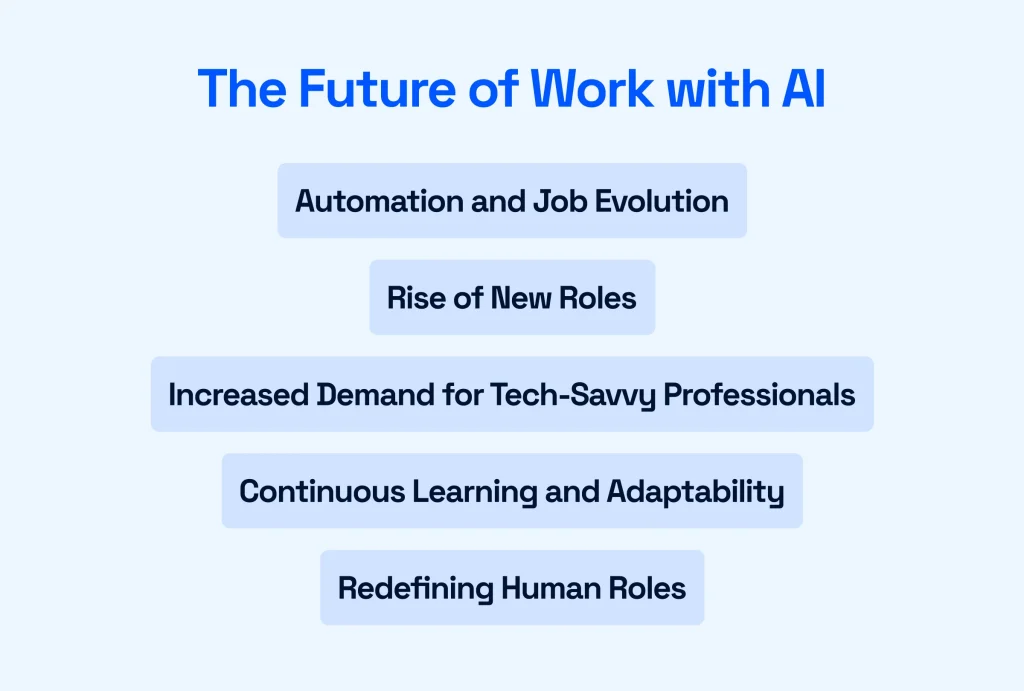 The Future of Work with AI

Automation and Job Evolution

Rise of New Roles

Increased Demand for Tech-Savvy Professionals

Continuous Learning and Adaptability

Redefining Human Roles